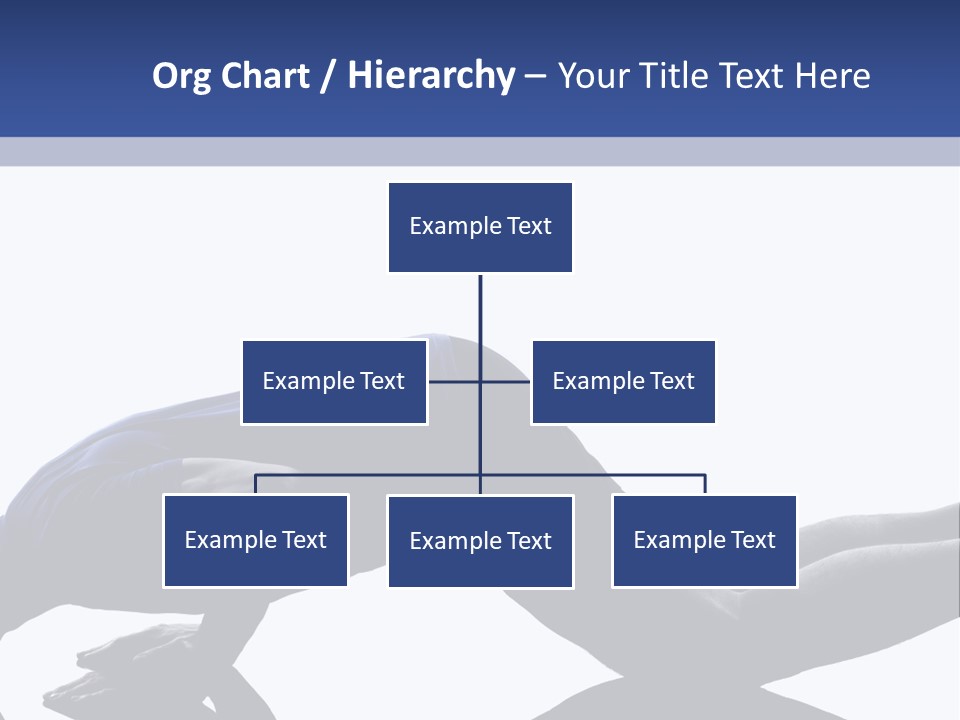 Org Chart / Hierarchy – Your Title Text Here

Example Text

Example Text

Example Text

Example Text

Example Text

Example Text